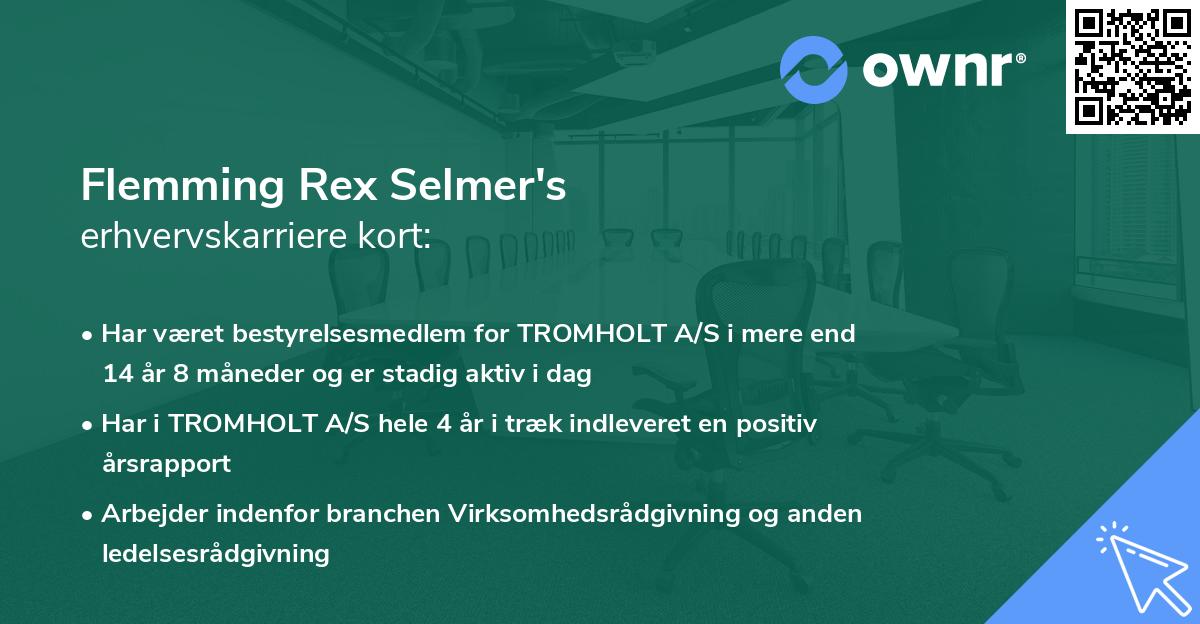 ownr®

Flemming Rex Selmer's
erhvervskarriere kort:

• Har været bestyrelsesmedlem for TROMHOLT A/S i mere end 14 år 8 måneder og er stadig aktiv i dag
• Har i TROMHOLT A/S hele 4 år i træk indleveret en positiv årsrapport
• Arbejder indenfor branchen Virksomhedsrådgivning og anden ledelsesrådgivning